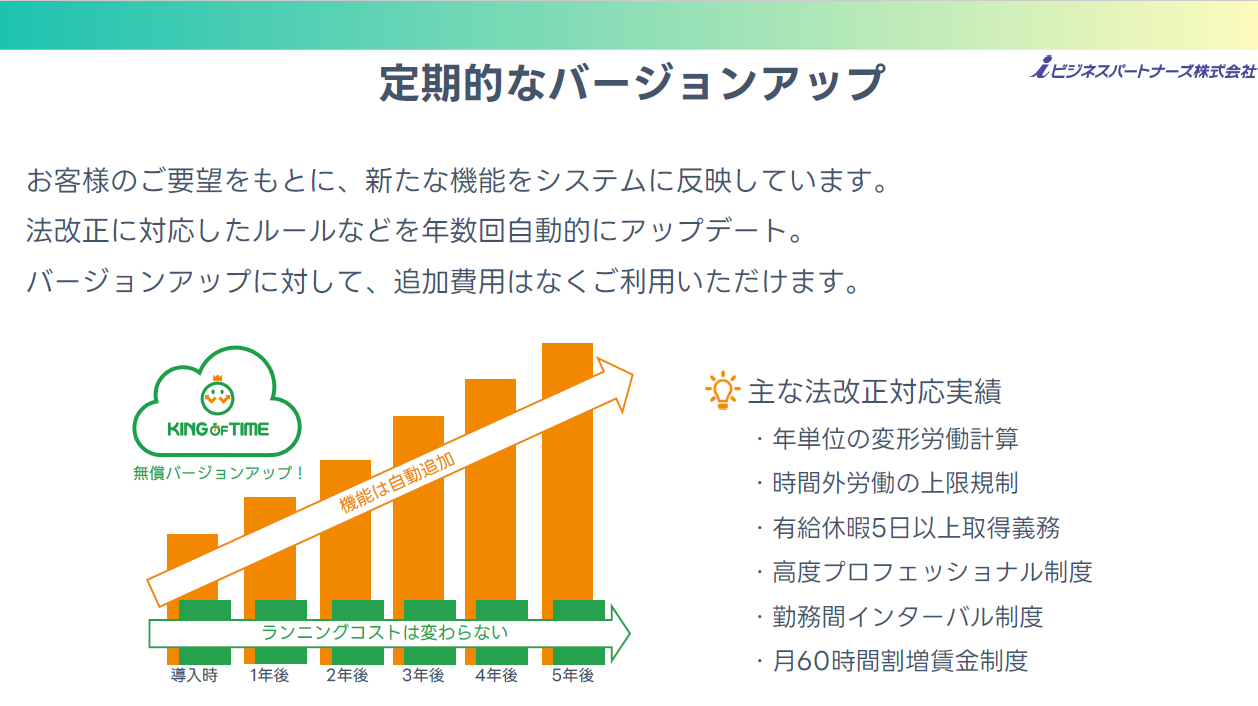 定期的なバージョンアップ

iビジネスパートナーズ株式会社

お客様のご要望をもとに、新たな機能をシステムに反映しています。
法改正に対応したルールなどを年数回自動的にアップデート。
バージョンアップに対して、追加費用はなくご利用いただけます。

KING OF TIME

無償バージョンアップ！

機能は自動追加

ランニングコストは変わらない

導入時 1年後 2年後 3年後 4年後 5年後

主な法改正対応実績
・年単位の変形労働計算
・時間外労働の上限規制
・有給休暇5日以上取得義務
・高度プロフェッショナル制度
・勤務間インターバル制度
・月60時間割増賃金制度